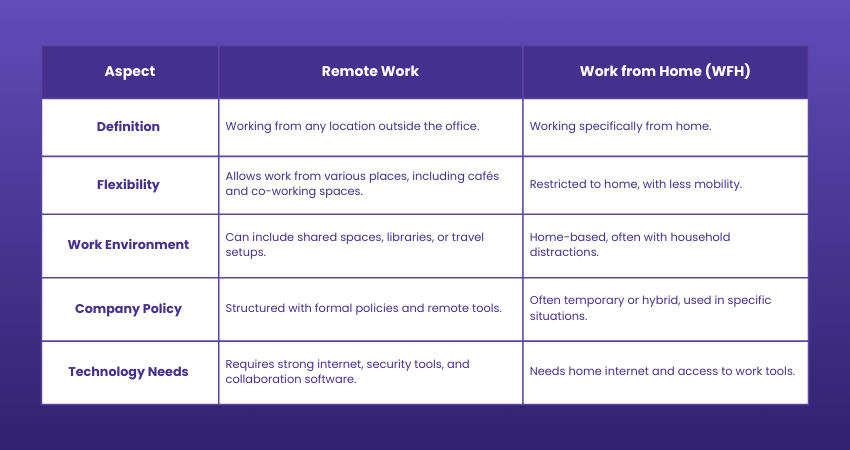 | Aspect | Remote Work | Work from Home (WFH) |
|---|---|---|
| Definition | Working from any location outside the office. | Working specifically from home. |
| Flexibility | Allows work from various places, including cafés and co-working spaces. | Restricted to home, with less mobility. |
| Work Environment | Can include shared spaces, libraries, or travel setups. | Home-based, often with household distractions. |
| Company Policy | Structured with formal policies and remote tools. | Often temporary or hybrid, used in specific situations. |
| Technology Needs | Requires strong internet, security tools, and collaboration software. | Needs home internet and access to work tools. |